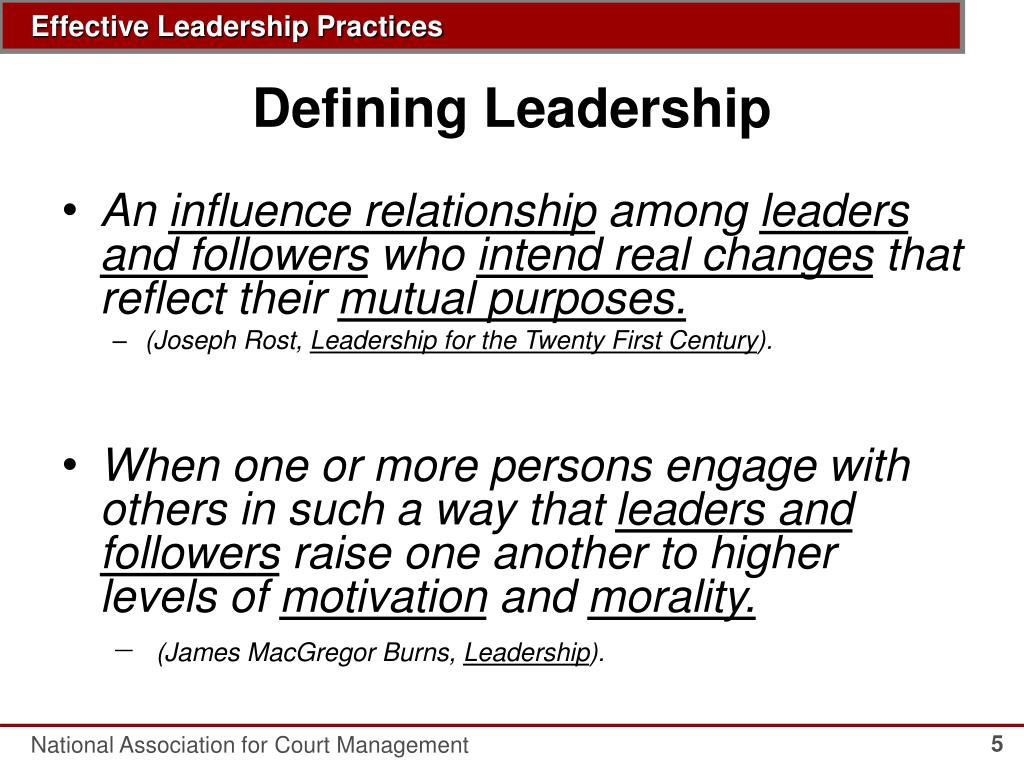 Effective Leadership Practices

Defining Leadership

• An influence relationship among leaders and followers who intend real changes that reflect their mutual purposes.
– (Joseph Rost, Leadership for the Twenty First Century).

• When one or more persons engage with others in such a way that leaders and followers raise one another to higher levels of motivation and morality.
– (James MacGregor Burns, Leadership).

National Association for Court Management

5